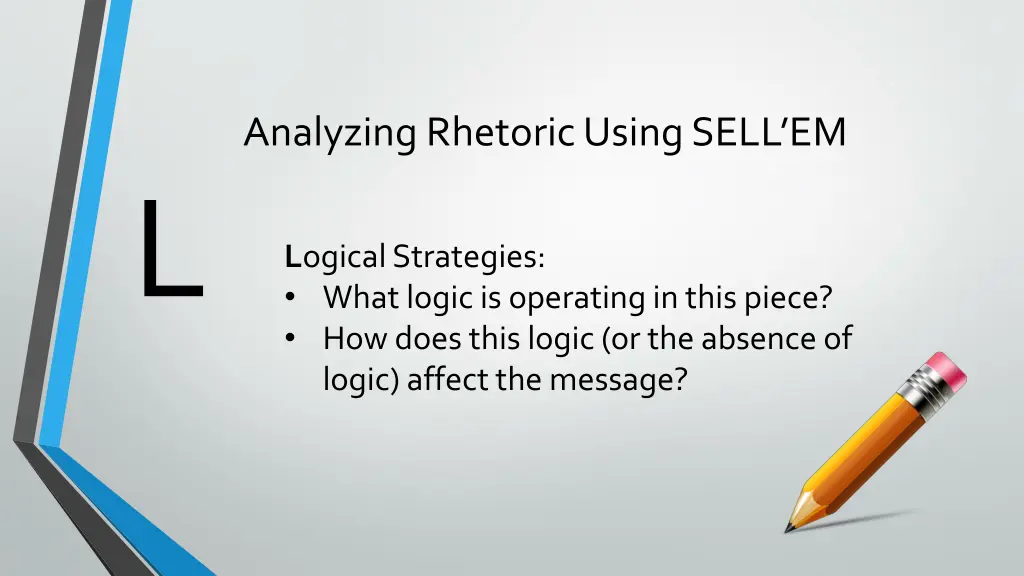 Analyzing Rhetoric Using SELL'EM

L

Logical Strategies:
• What logic is operating in this piece?
• How does this logic (or the absence of logic) affect the message?